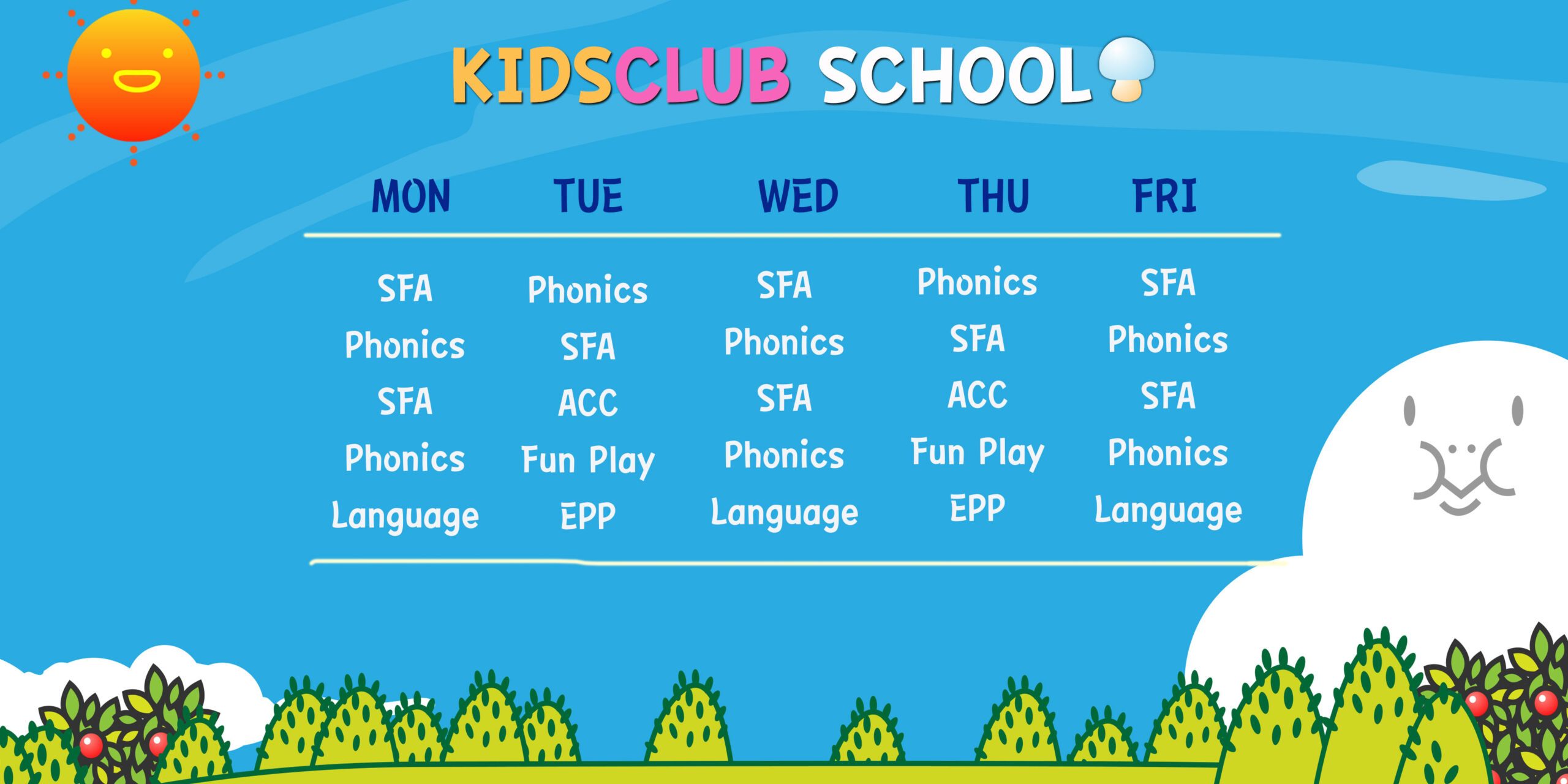 KIDSCLUB SCHOOL

| MON | TUE | WED | THU | FRI |
|---|---|---|---|---|
| SFA | Phonics | SFA | Phonics | SFA |
| Phonics | SFA | Phonics | SFA | Phonics |
| SFA | ACC | SFA | ACC | SFA |
| Phonics | Fun Play | Phonics | Fun Play | Phonics |
| Language | EPP | Language | EPP | Language |